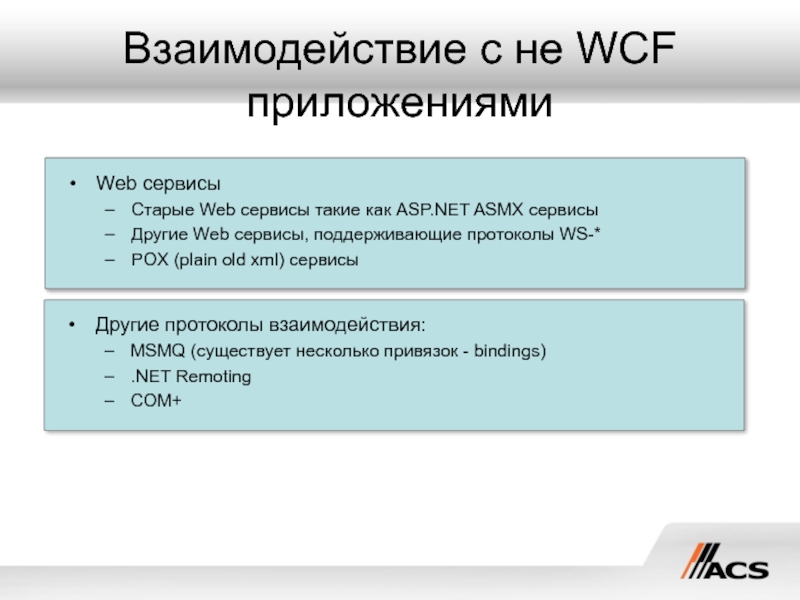 Взаимодействие с не WCF приложениями

• Web сервисы
– Старые Web сервисы такие как ASP.NET ASMX сервисы
– Другие Web сервисы, поддерживающие протоколы WS-*
– POX (plain old xml) сервисы

• Другие протоколы взаимодействия:
– MSMQ (существует несколько привязок - bindings)
– .NET Remoting
– COM+

ACS